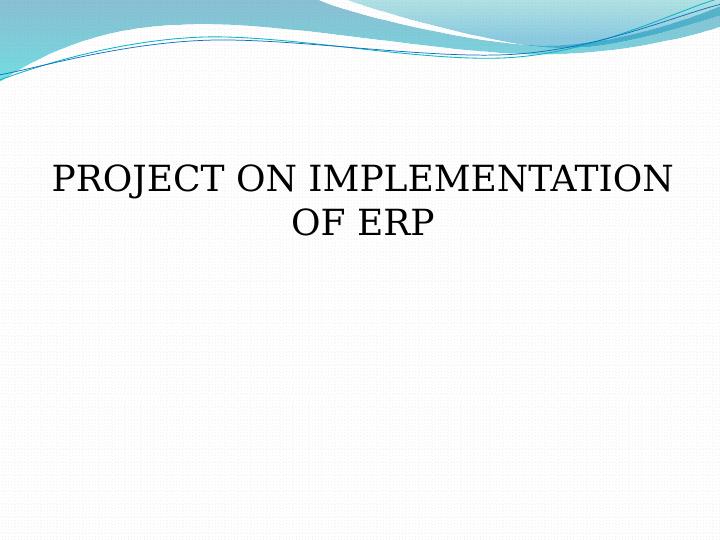 PROJECT ON IMPLEMENTATION OF ERP